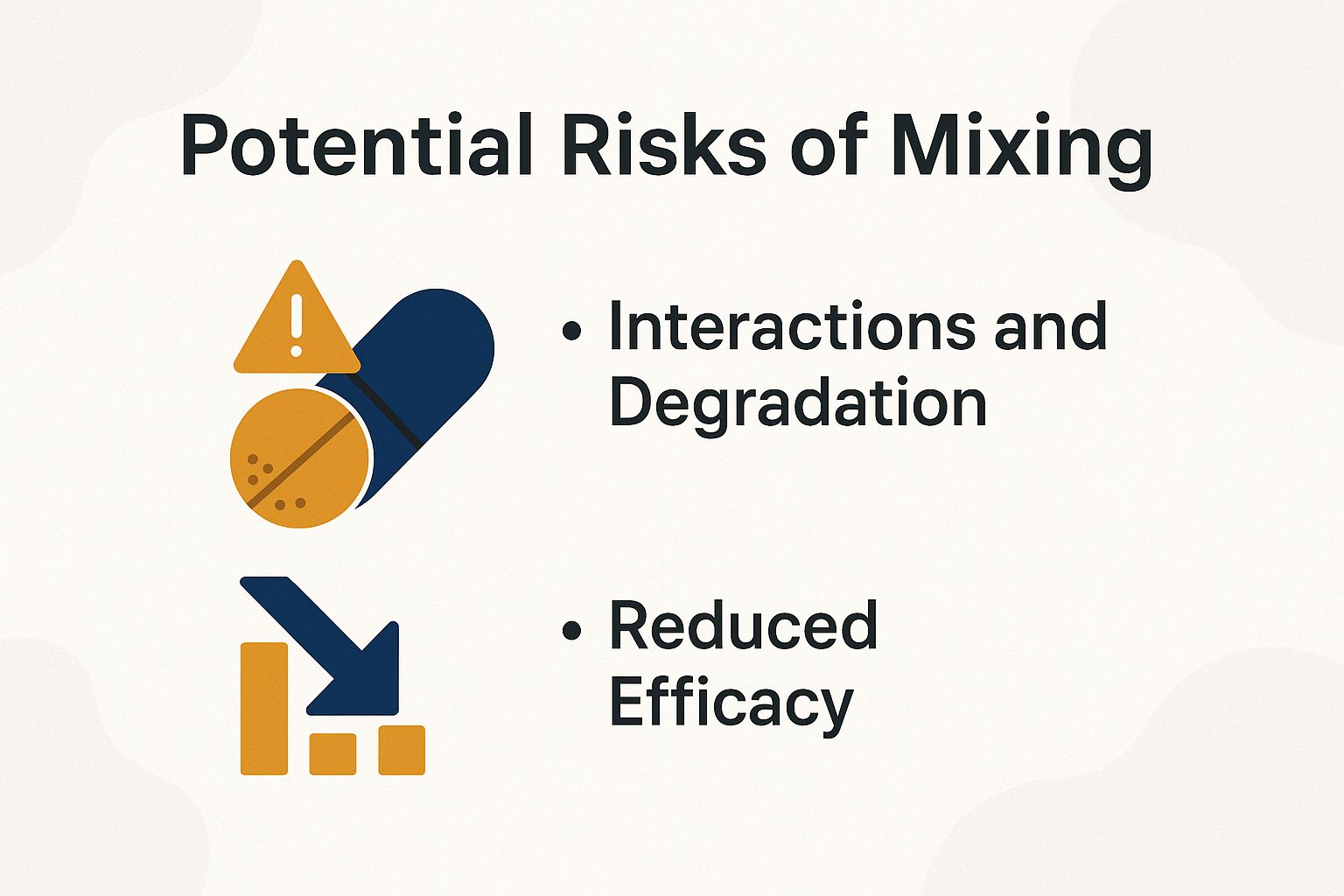 Potential Risks of Mixing

• Interactions and Degradation

• Reduced Efficacy